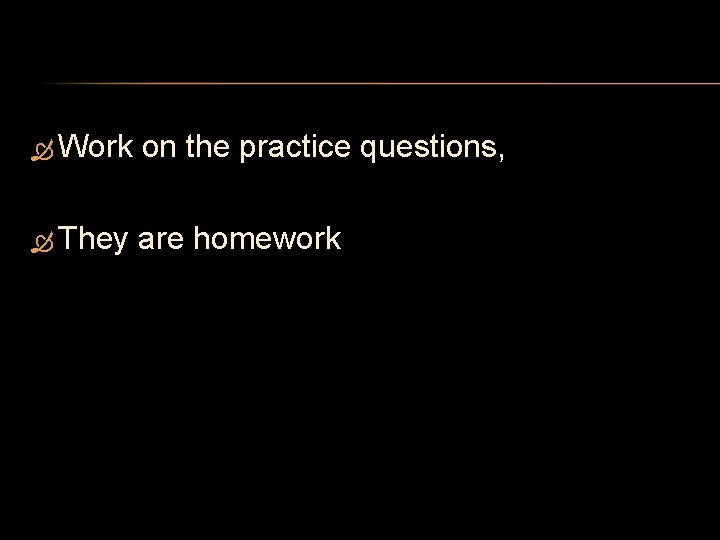 Work on the practice questions,

They are homework